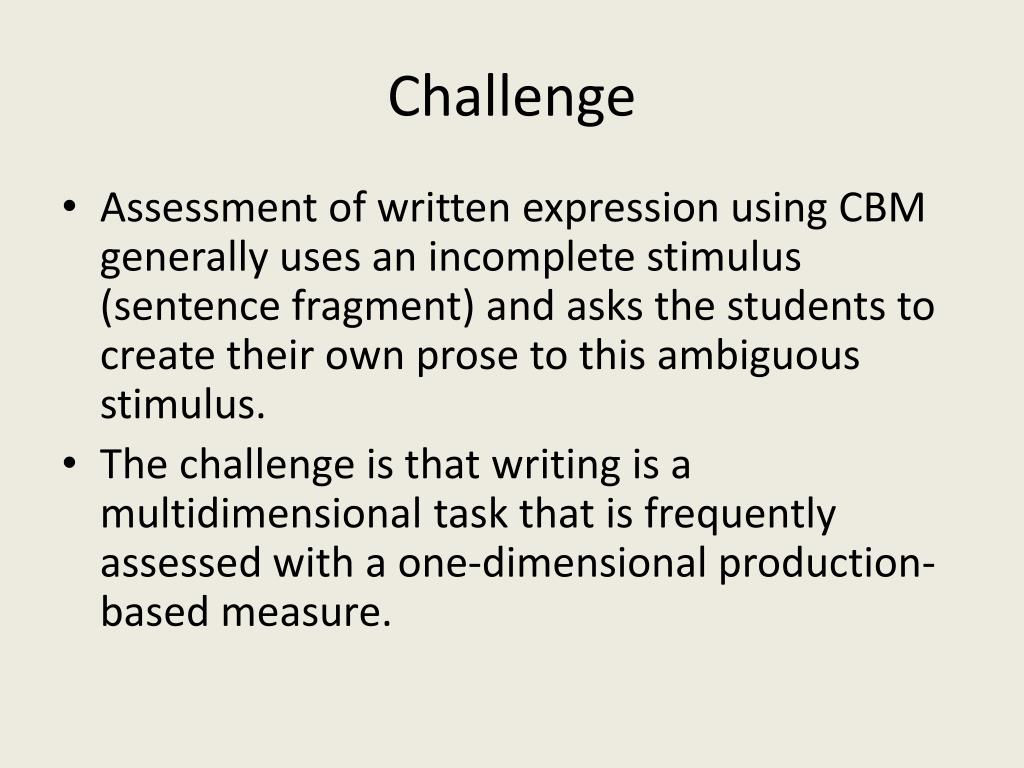 Challenge

• Assessment of written expression using CBM generally uses an incomplete stimulus (sentence fragment) and asks the students to create their own prose to this ambiguous stimulus.
• The challenge is that writing is a multidimensional task that is frequently assessed with a one-dimensional production-based measure.